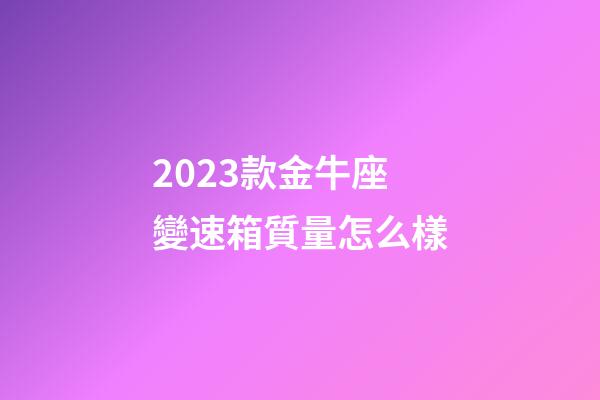 2023款金牛座
變速箱質量怎么樣